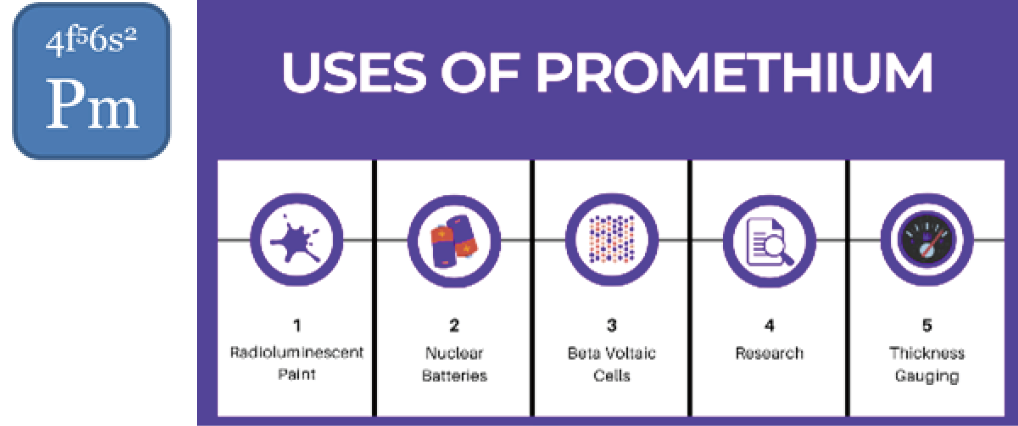 $4f^56s^2$
Pm

USES OF PROMETHIUM

1
Radioluminescent Paint

2
Nuclear Batteries

3
Beta Voltaic Cells

4
Research

5
Thickness Gauging